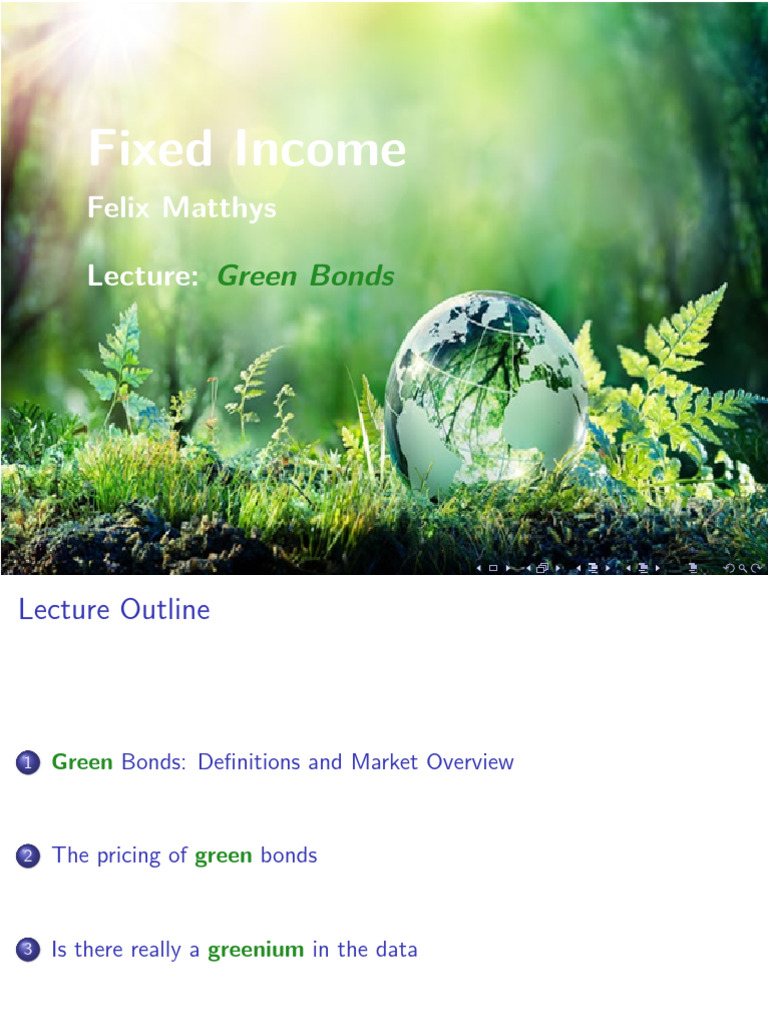 Fixed Income

Felix Matthys

Lecture: Green Bonds

Lecture Outline

1 Green Bonds: Definitions and Market Overview

2 The pricing of green bonds

3 Is there really a greenium in the data